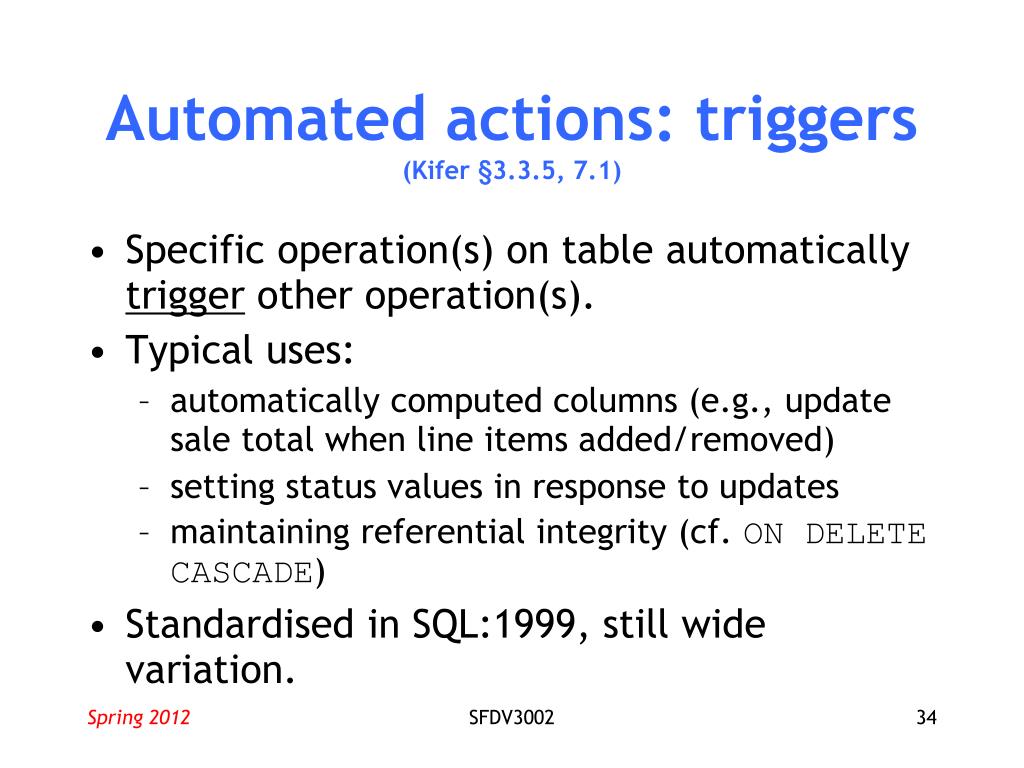 Automated actions: triggers
(Kifer §3.3.5, 7.1)

• Specific operation(s) on table automatically trigger other operation(s).
• Typical uses:
– automatically computed columns (e.g., update sale total when line items added/removed)
– setting status values in response to updates
– maintaining referential integrity (cf. ON DELETE CASCADE)
• Standardised in SQL:1999, still wide variation.

Spring 2012
SFDV3002
34